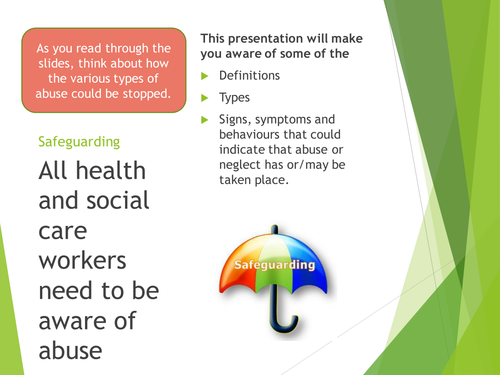 As you read through the slides, think about how the various types of abuse could be stopped.

Safeguarding

All health and social care workers need to be aware of abuse

This presentation will make you aware of some of the

Definitions

Types

Signs, symptoms and behaviours that could indicate that abuse or neglect has or/may be taken place.

Safeguarding